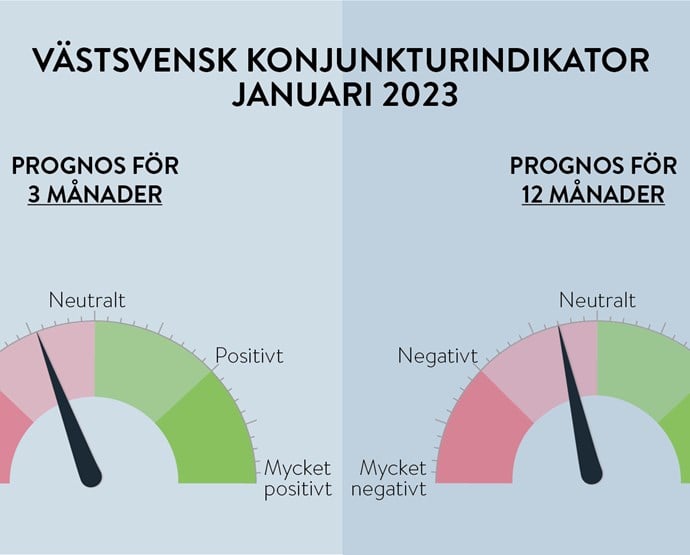 VÄSTSVENSK KONJUNKTURINDIKATOR
JANUARI 2023

PROGNOS FÖR
3 MÅNADER

Neutralt

Positivt

Mycket positivt

PROGNOS FÖR
12 MÅNADER

Neutralt

Negativt

Mycket negativt